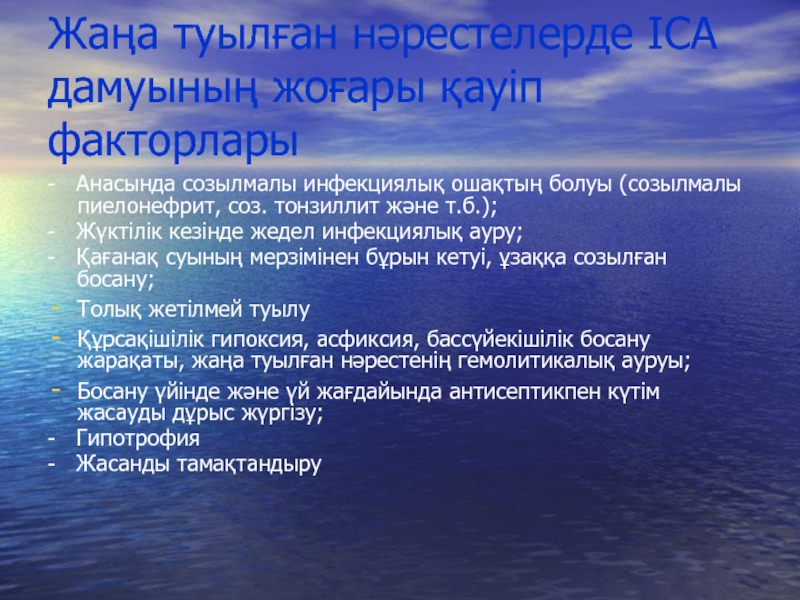 Жаңа туылған нәрестелерде ІСА дамуының жоғары қауіп факторлары

- Анасында созылмалы инфекциялық ошақтың болуы (созылмалы пиелонефрит, соз. тонзиллит және т.б.);
- Жүктілік кезінде жедел инфекциялық ауру;
- Қағанақ суының мерзімінен бұрын кетуі, ұзаққа созылған босану;
- Толық жетілмей туылу
- Құрсақішілік гипоксия, асфиксия, бассүйекішілік босану жарақаты, жаңа туылған нәрестенің гемолитикалық ауруы;
- Босану үйінде және үй жағдайында антисептикпен күтім жасауды дұрыс жүргізу;
- Гипотрофия
- Жасанды тамақтандыру